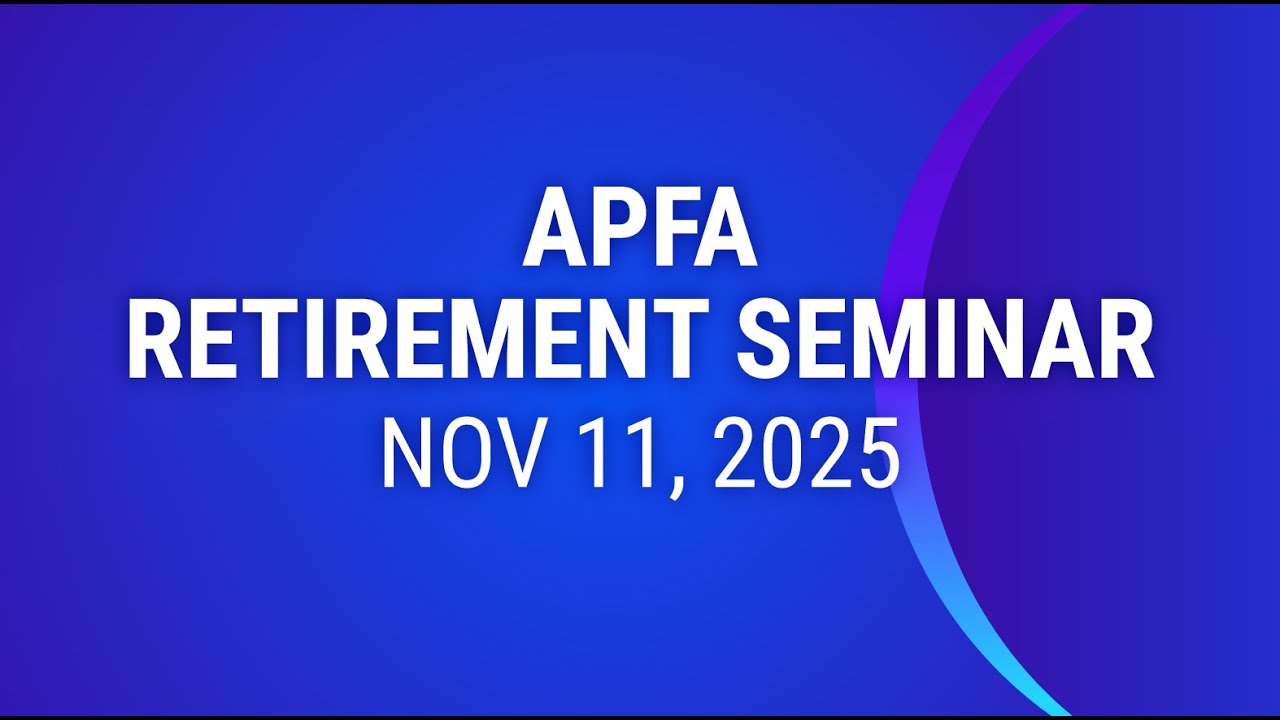 APFA
RETIREMENT SEMINAR
NOV 11, 2025